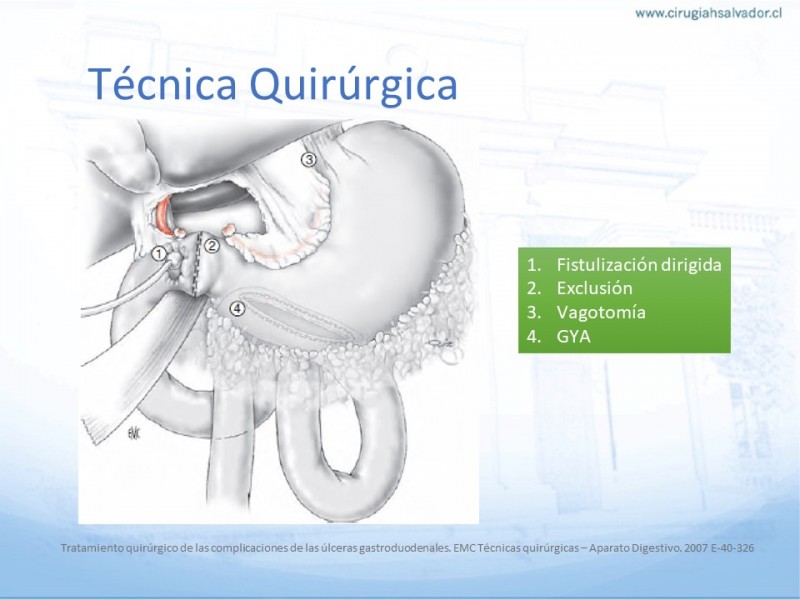 www.cirugiahsalvador.cl

Técnica Quirúrgica

3
1
2
4
EMC

1. Fistulización dirigida
2. Exclusión
3. Vagotomía
4. GYA

Tratamiento quirúrgico de las complicaciones de las úlceras gastroduodenales. EMC Técnicas quirúrgicas – Aparato Digestivo. 2007 E-40-326